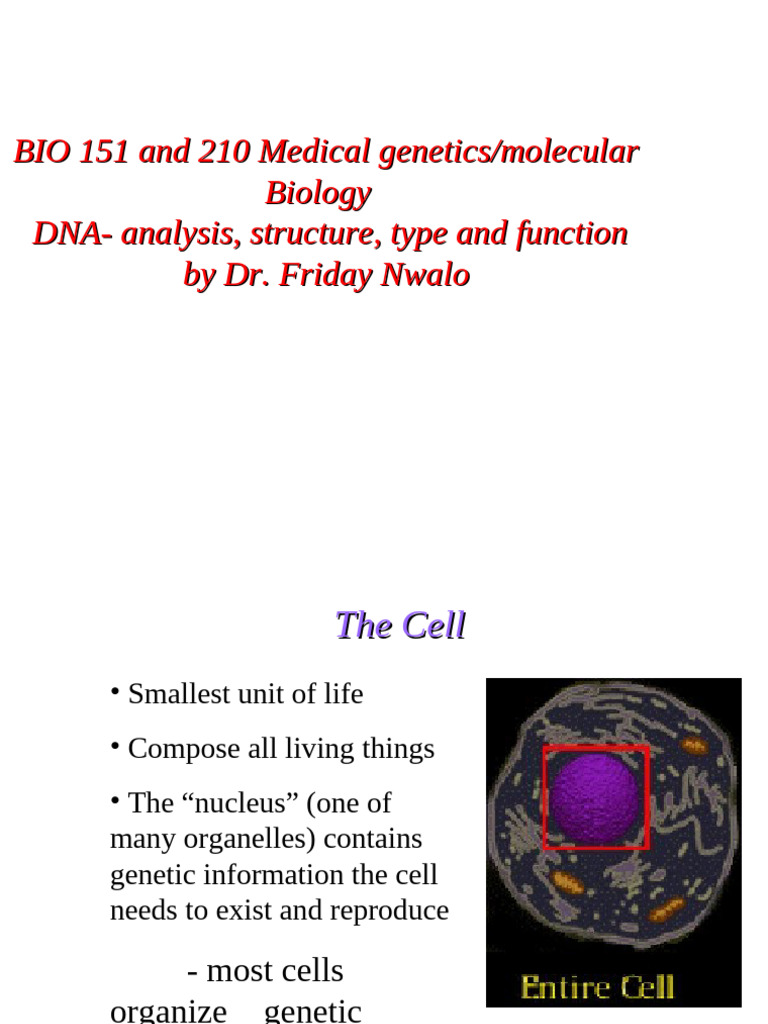 BIO 151 and 210 Medical genetics/molecular Biology
DNA- analysis, structure, type and function
by Dr. Friday Nwalo

The Cell

• Smallest unit of life

• Compose all living things

• The “nucleus” (one of many organelles) contains genetic information the cell needs to exist and reproduce

- most cells organize genetic

Entire Cell